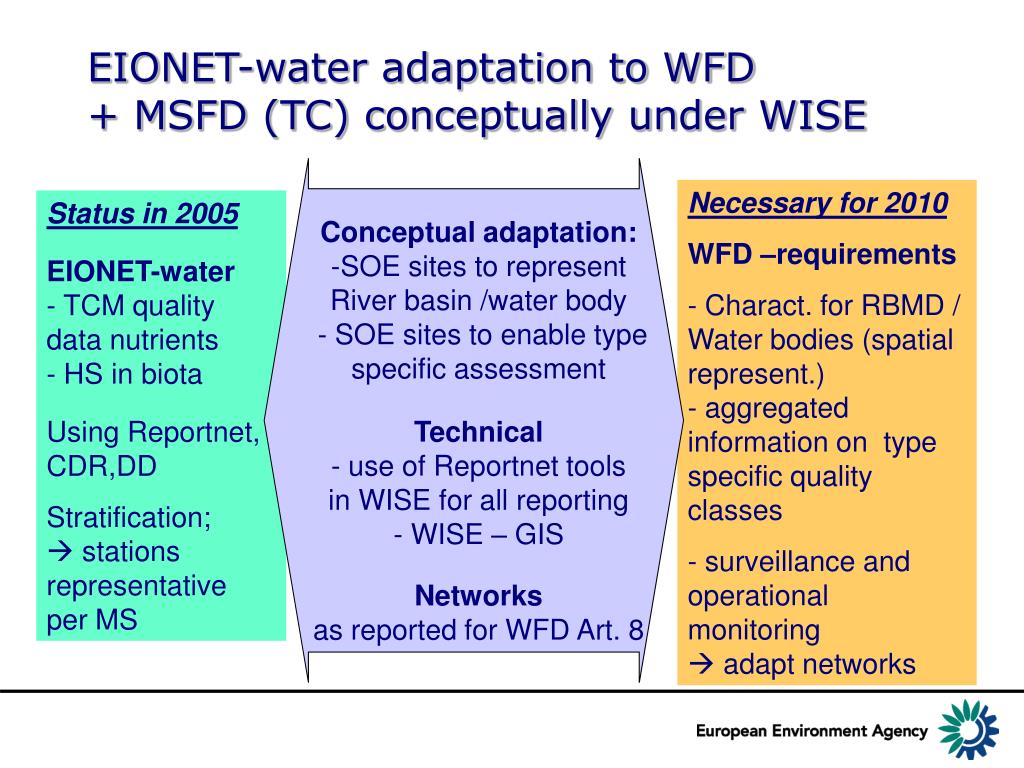 EIONET-water adaptation to WFD + MSFD (TC) conceptually under WISE

Status in 2005

EIONET-water
- TCM quality data nutrients
- HS in biota

Using Reportnet, CDR,DD

Stratification;
→ stations representative per MS

Conceptual adaptation:
-SOE sites to represent River basin /water body
- SOE sites to enable type specific assessment

Technical
- use of Reportnet tools in WISE for all reporting
- WISE – GIS

Networks
as reported for WFD Art. 8

Necessary for 2010

WFD –requirements

- Charact. for RBMD / Water bodies (spatial represent.)
- aggregated information on type specific quality classes

- surveillance and operational monitoring
→ adapt networks

European Environment Agency